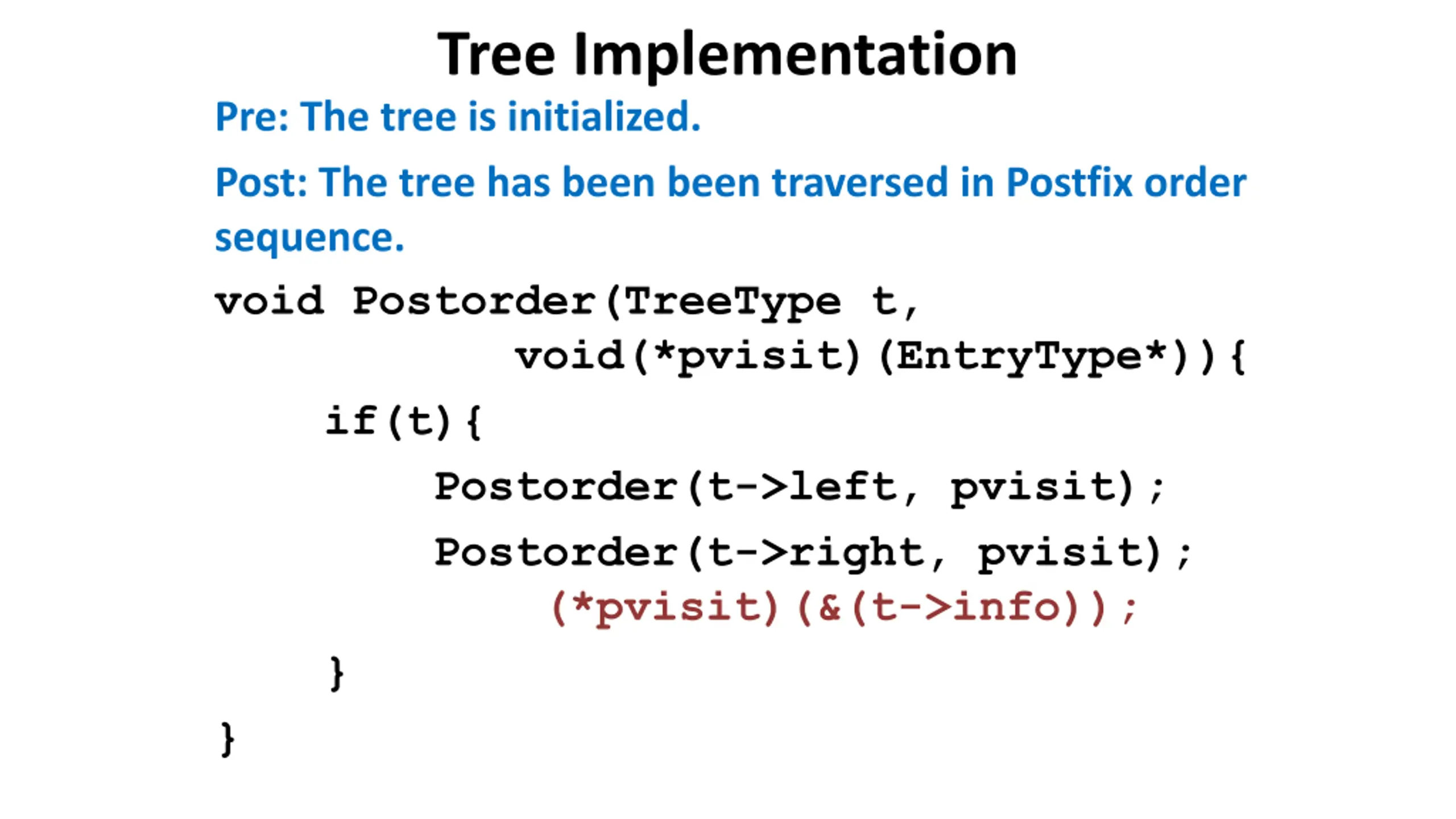 Tree Implementation

Pre: The tree is initialized.

Post: The tree has been been traversed in Postfix order sequence.

void Postorder(TreeType t,
        void(*pvisit)(EntryType*)){
    if(t){
        Postorder(t->left, pvisit);
        Postorder(t->right, pvisit);
            (*pvisit)(&(t->info));
    }
}